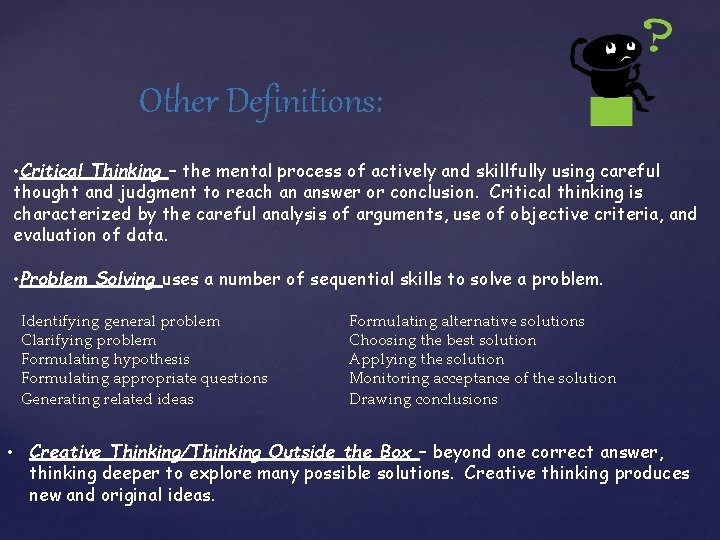 ?

Other Definitions:

•Critical Thinking – the mental process of actively and skillfully using careful thought and judgment to reach an answer or conclusion. Critical thinking is characterized by the careful analysis of arguments, use of objective criteria, and evaluation of data.

•Problem Solving uses a number of sequential skills to solve a problem.

Identifying general problem
Clarifying problem
Formulating hypothesis
Formulating appropriate questions
Generating related ideas

Formulating alternative solutions
Choosing the best solution
Applying the solution
Monitoring acceptance of the solution
Drawing conclusions

• Creative Thinking/Thinking Outside the Box – beyond one correct answer, thinking deeper to explore many possible solutions. Creative thinking produces new and original ideas.